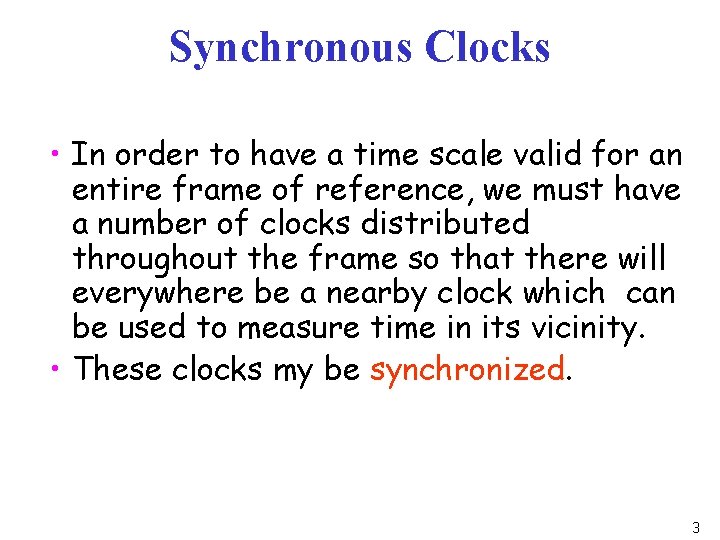 Synchronous Clocks

• In order to have a time scale valid for an entire frame of reference, we must have a number of clocks distributed throughout the frame so that there will everywhere be a nearby clock which can be used to measure time in its vicinity.

• These clocks my be synchronized.

3